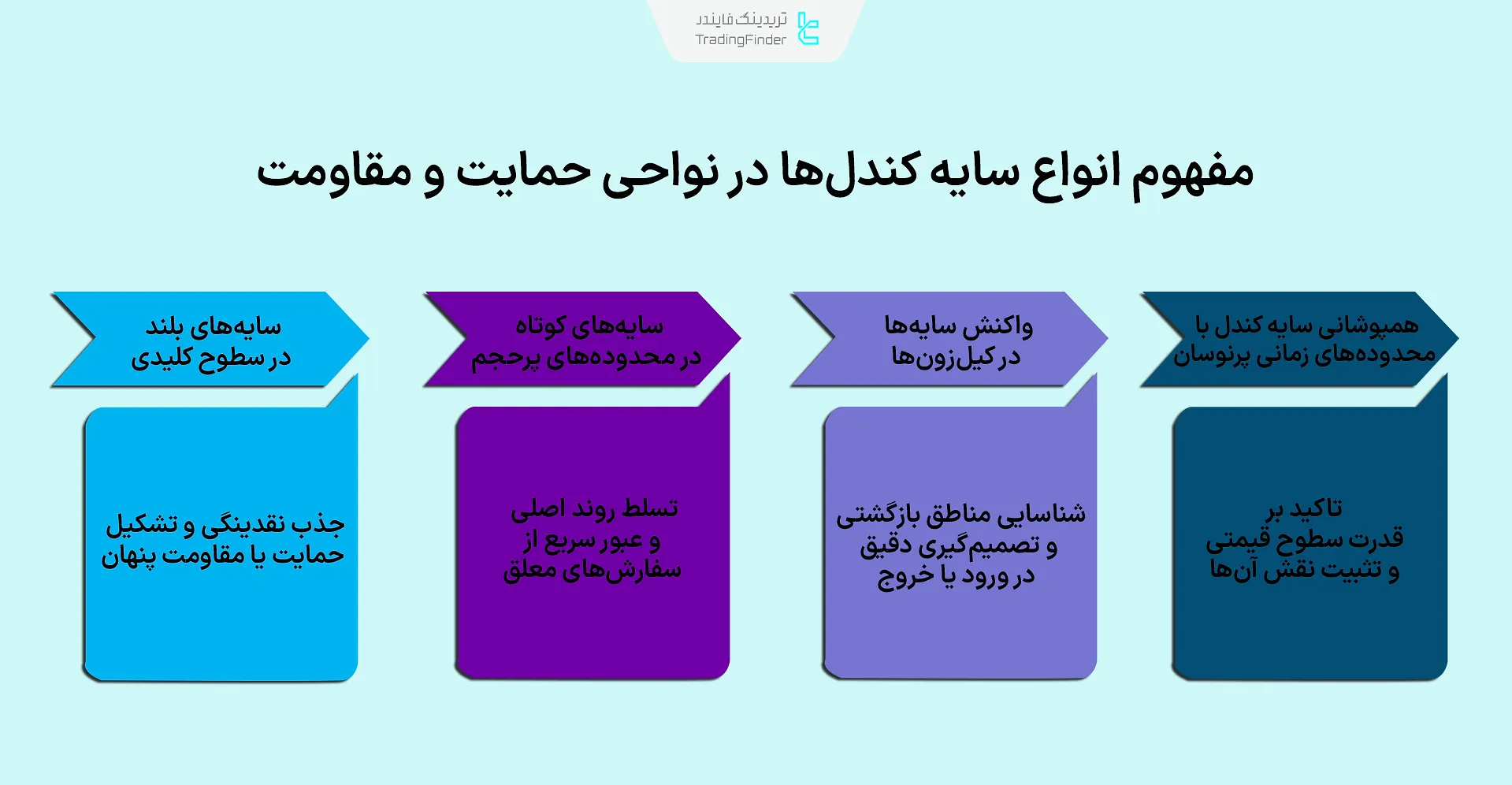 تریدینگ فایندر
TradingFinder

مفهوم انواع سایه کندل‌ها در نواحی حمایت و مقاومت

همپوشانی سایه کندل با محدوده‌های زمانی پرنوسان

تاکید بر قدرت سطوح قیمتی و تثبیت نقش آن‌ها

واکنش سایه‌ها در کیل‌زون‌ها

شناسایی مناطق بازگشتی و تصمیم‌گیری دقیق در ورود یا خروج

سایه‌های کوتاه در محدوده‌های پرحجم

تسلط روند اصلی و عبور سریع از سفارش‌های معلق

سایه‌های بلند در سطوح کلیدی

جذب نقدینگی و تشکیل حمایت یا مقاومت پنهان